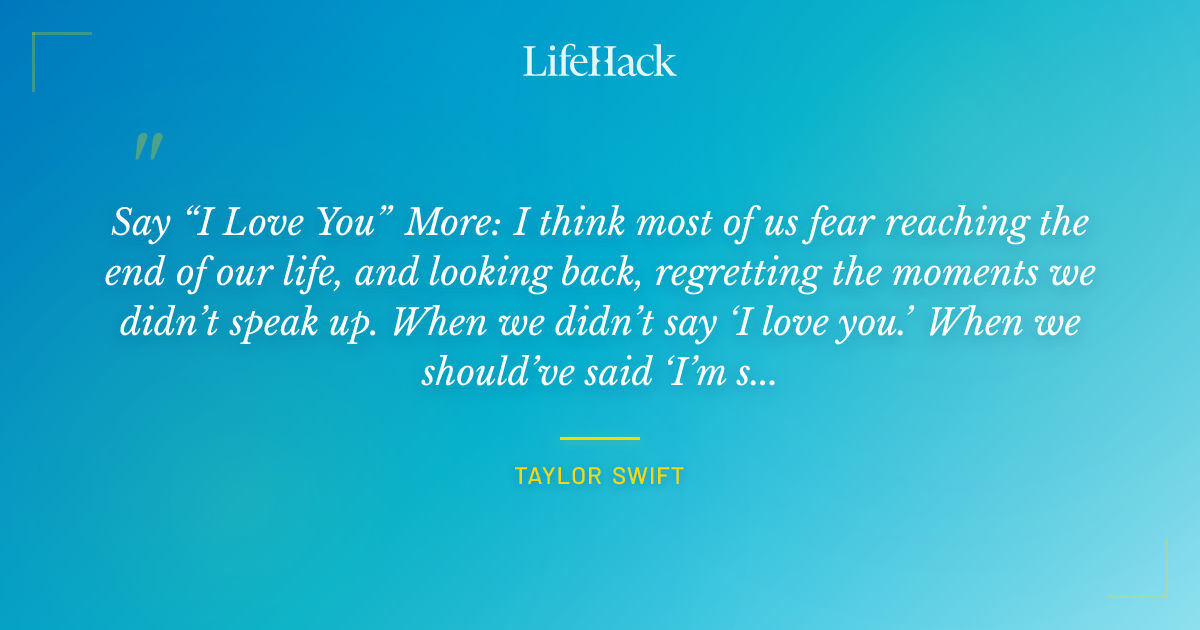 LifeHack

"

Say “I Love You” More: I think most of us fear reaching the end of our life, and looking back, regretting the moments we didn’t speak up. When we didn’t say ‘I love you.’ When we should’ve said ‘I’m s...

TAYLOR SWIFT